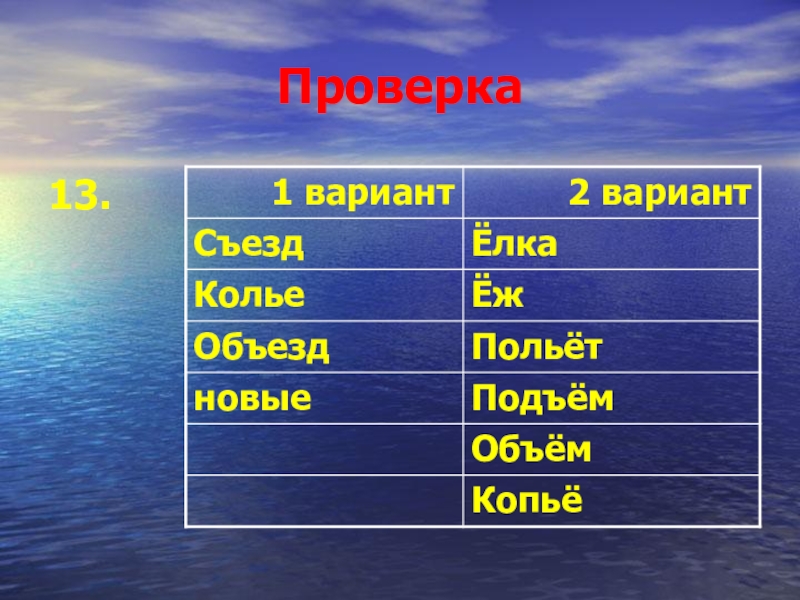 Проверка

13.

| 1 вариант | 2 вариант |
|---|---|
| Съезд | Ёлка |
| Колье | Ёж |
| Объезд | Польёт |
| новые | Подъём |
| | Объём |
| | Копьё |